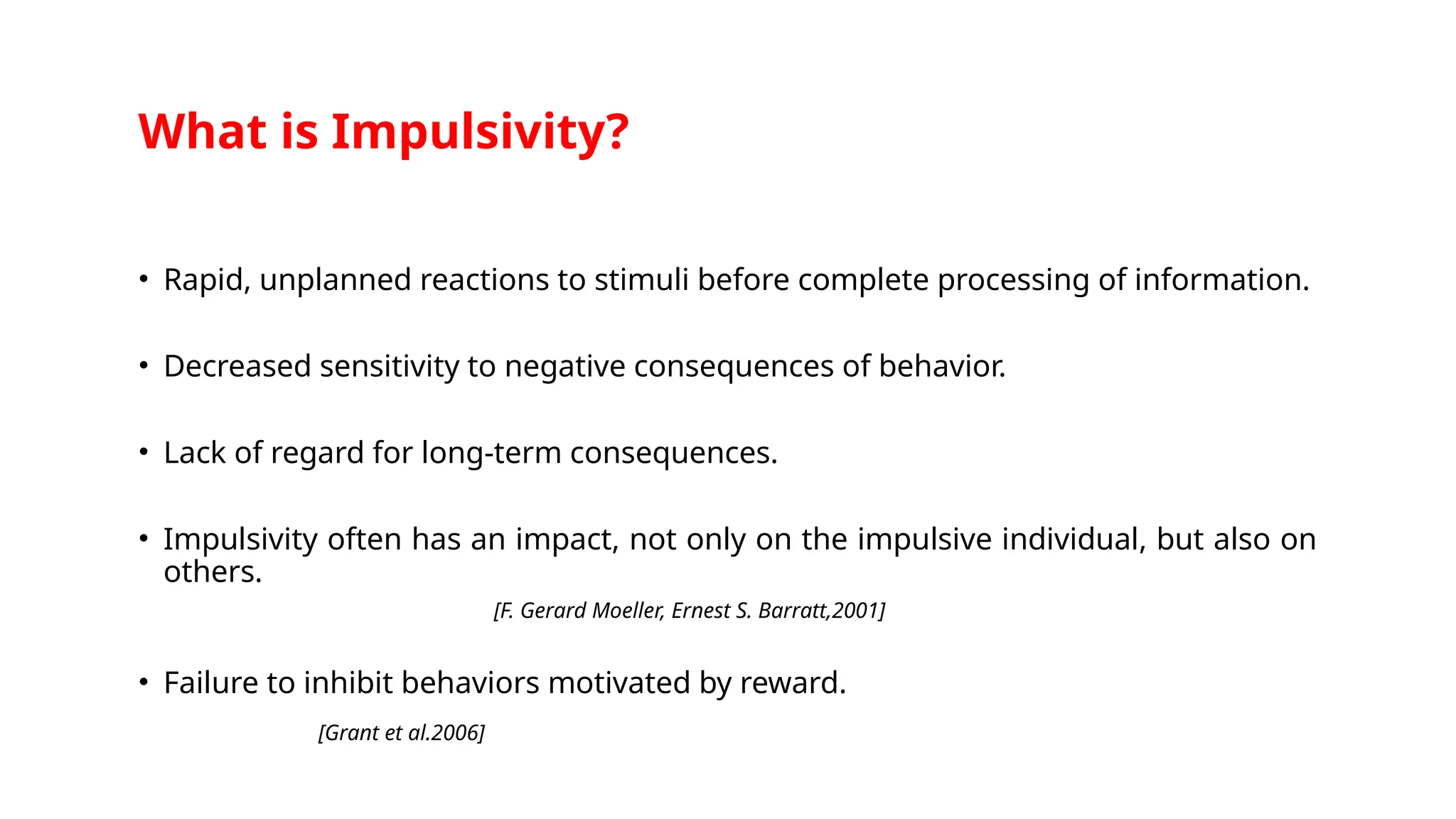 What is Impulsivity?

• Rapid, unplanned reactions to stimuli before complete processing of information.

• Decreased sensitivity to negative consequences of behavior.

• Lack of regard for long-term consequences.

• Impulsivity often has an impact, not only on the impulsive individual, but also on others.

[F. Gerard Moeller, Ernest S. Barratt,2001]

• Failure to inhibit behaviors motivated by reward.

[Grant et al.2006]